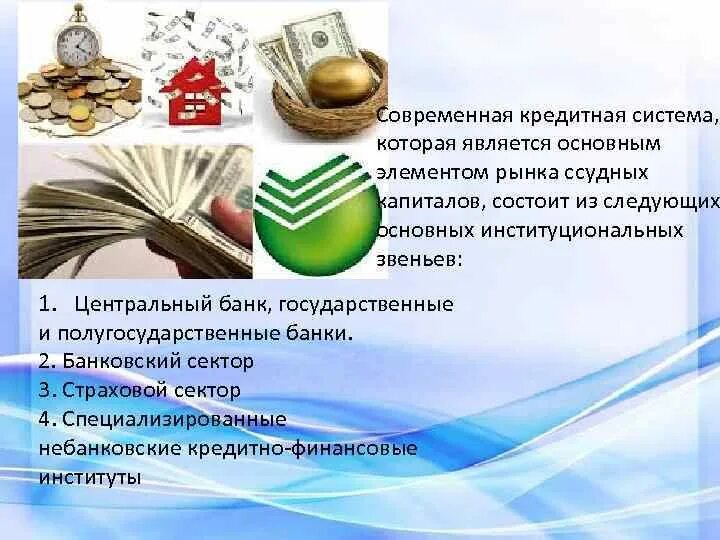 Современная кредитная система, которая является основным элементом рынка ссудных капиталов, состоит из следующих основных институциональных звеньев:

1. Центральный банк, государственные и полугосударственные банки.
2. Банковский сектор
3. Страховой сектор
4. Специализированные небанковские кредитно-финансовые институты